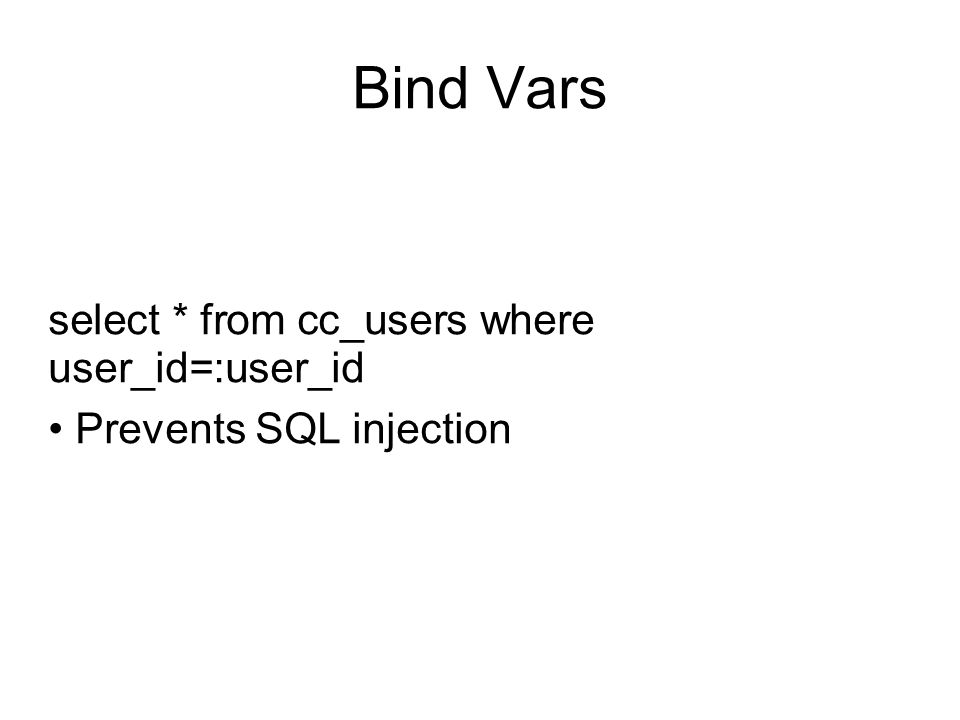 Bind Vars

select * from cc_users where user_id=:user_id

• Prevents SQL injection